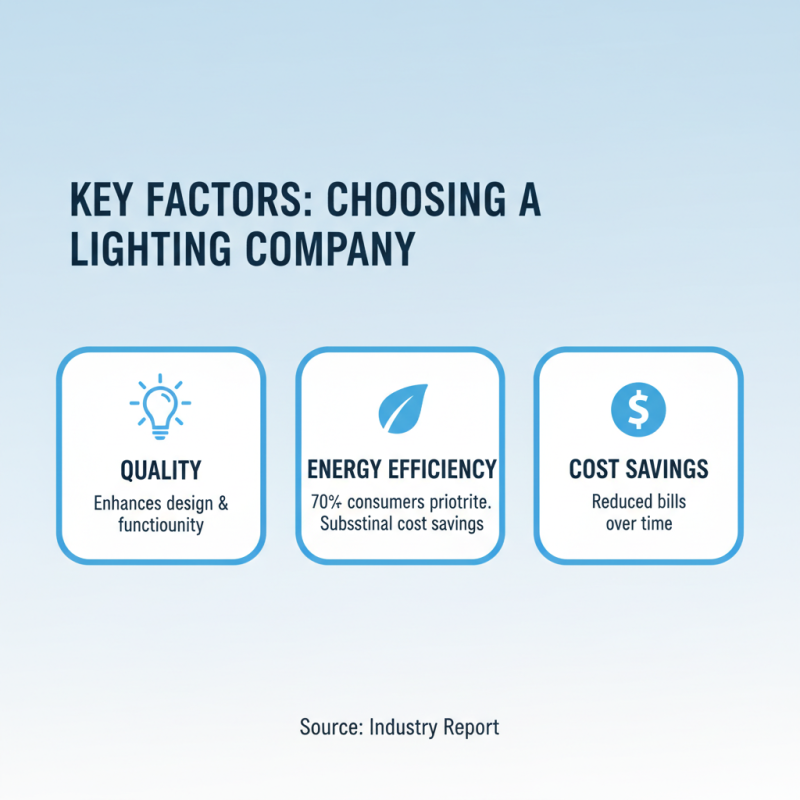 KEY FACTORS: CHOOSING A LIGHTING COMPANY

QUALITY
Enhances design & functiounity

ENERGY EFFICIENCY
70% consumers priotrite. Subsstinal cost savings

$

COST SAVINGS
Reduced bills over time

Source: Industry Report